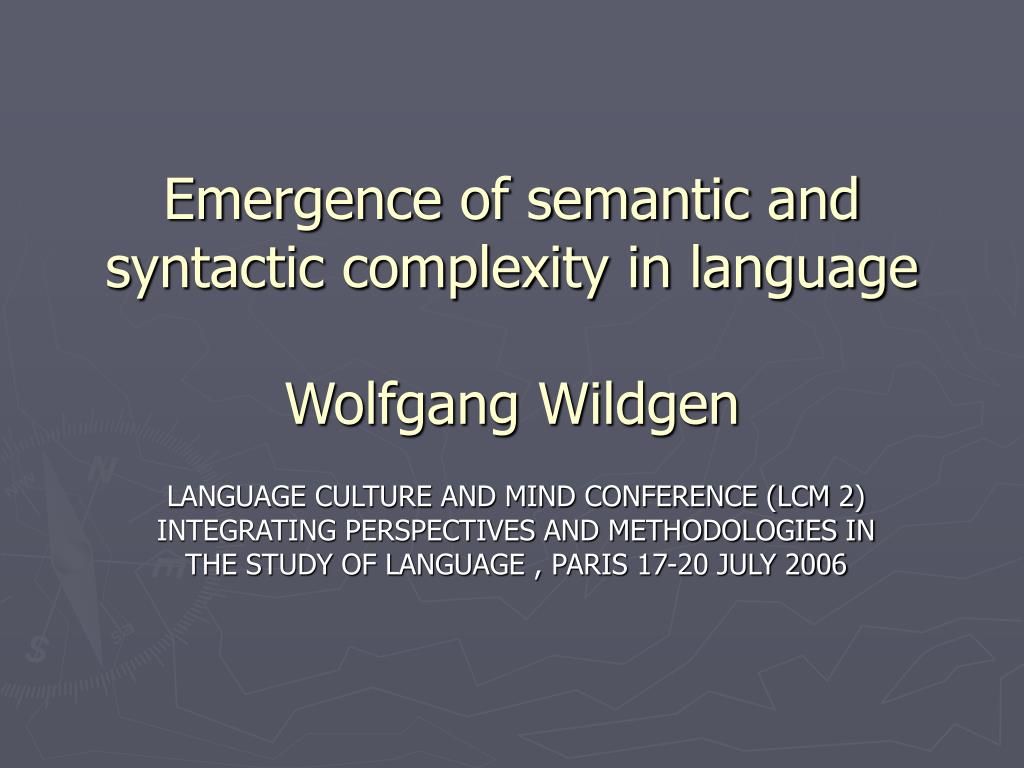 Emergence of semantic and syntactic complexity in language

Wolfgang Wildgen

LANGUAGE CULTURE AND MIND CONFERENCE (LCM 2) INTEGRATING PERSPECTIVES AND METHODOLOGIES IN THE STUDY OF LANGUAGE , PARIS 17-20 JULY 2006